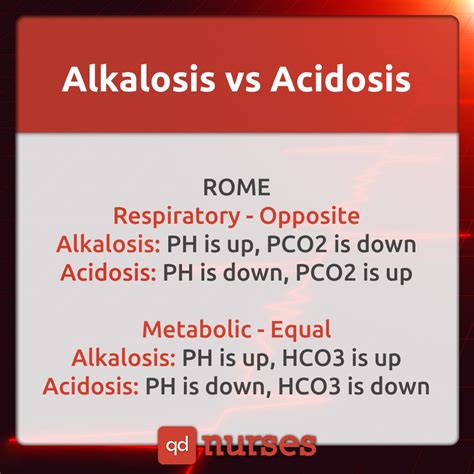 Alkalosis vs Acidosis

ROME
Respiratory - Opposite
Alkalosis: PH is up, PCO2 is down
Acidosis: PH is down, PCO2 is up

Metabolic - Equal
Alkalosis: PH is up, HCO3 is up
Acidosis: PH is down, HCO3 is down

qd nurses